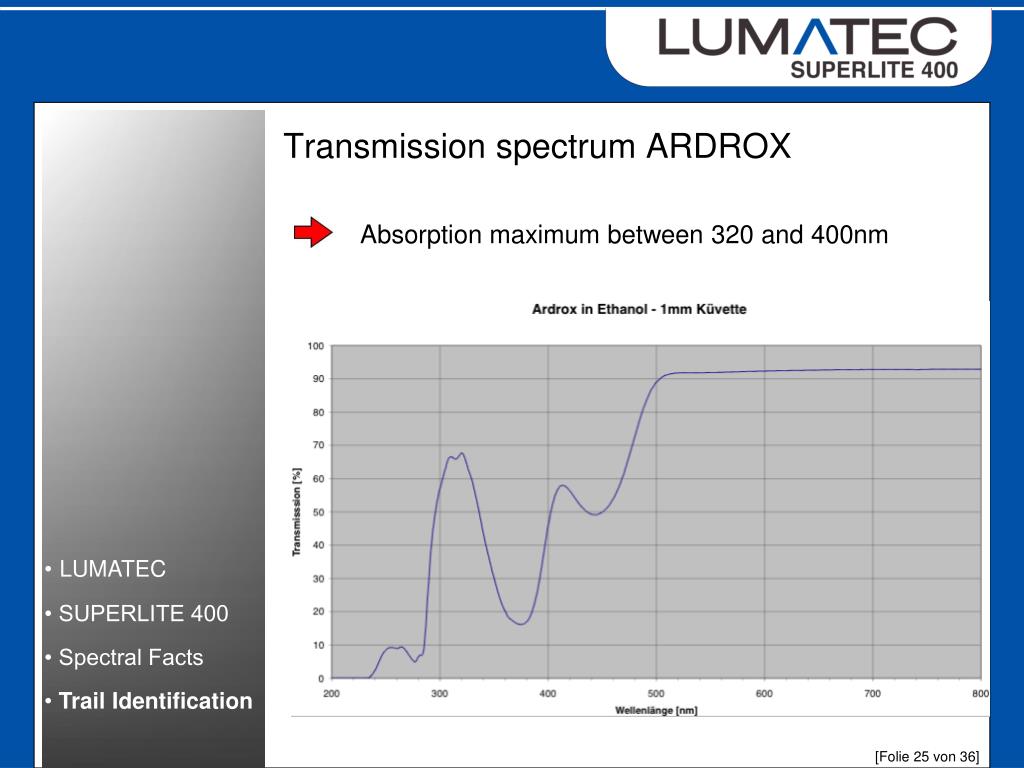 LUMATEC
SUPERLITE 400

Transmission spectrum ARDROX

Absorption maximum between 320 and 400nm

Ardrox in Ethanol - 1mm Küvette

100
90
80
70
60
50
40
30
20
10
0

Transmisssion [%]

200 300 400 500 600 700 800

Wellenlänge [nm]

• LUMATEC
• SUPERLITE 400
• Spectral Facts
• Trail Identification

[Folie 25 von 36]